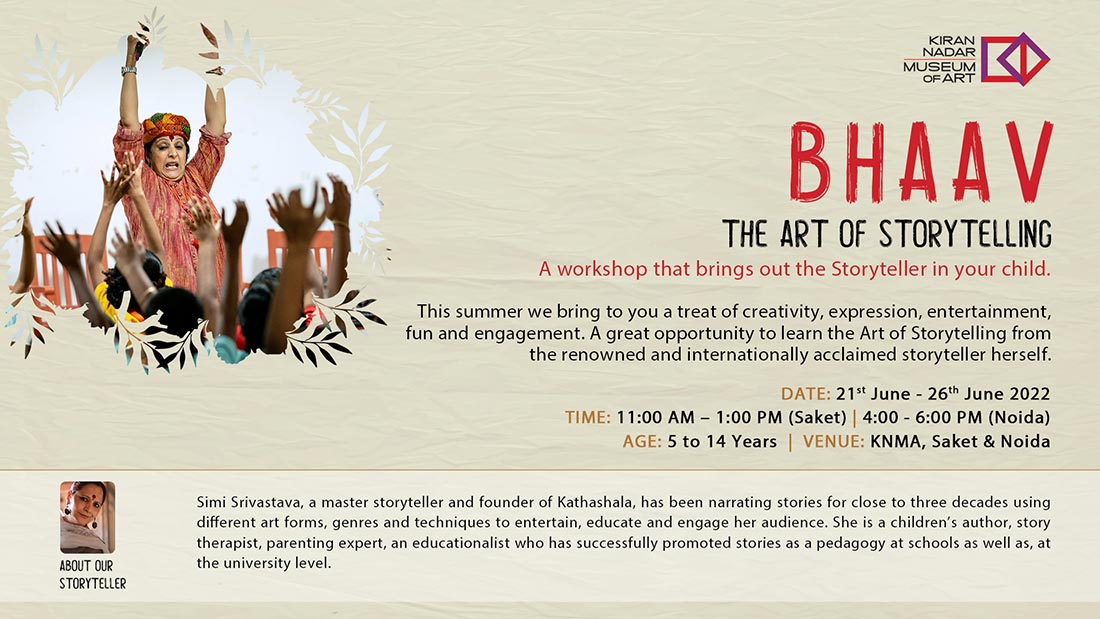 KIRAN NADAR MUSEUM OF ART

BHAAV

THE ART OF STORYTELLING

A workshop that brings out the Storyteller in your child.

This summer we bring to you a treat of creativity, expression, entertainment, fun and engagement. A great opportunity to learn the Art of Storytelling from the renowned and internationally acclaimed storyteller herself.

DATE: 21$^{st}$ June - 26$^{th}$ June 2022

TIME: 11:00 AM – 1:00 PM (Saket) | 4:00 - 6:00 PM (Noida)

AGE: 5 to 14 Years | VENUE: KNMA, Saket & Noida

ABOUT OUR STORYTELLER

Simi Srivastava, a master storyteller and founder of Kathashala, has been narrating stories for close to three decades using different art forms, genres and techniques to entertain, educate and engage her audience. She is a children's author, story therapist, parenting expert, an educationalist who has successfully promoted stories as a pedagogy at schools as well as, at the university level.